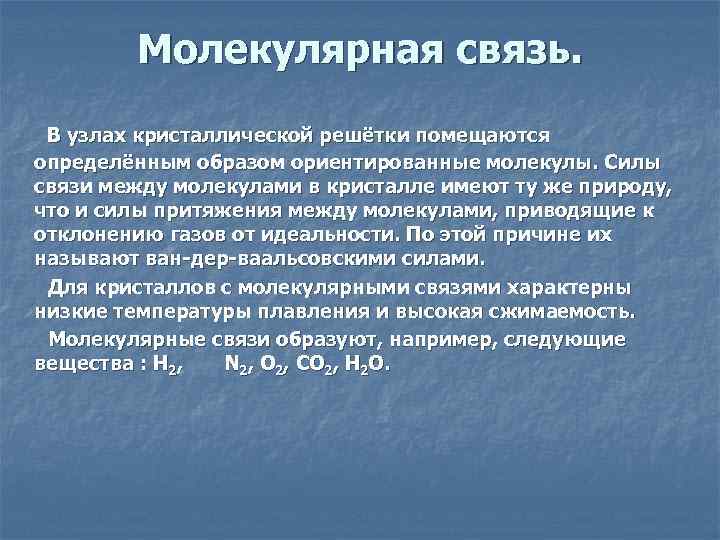 Молекулярная связь.

В узлах кристаллической решётки помещаются определённым образом ориентированные молекулы. Силы связи между молекулами в кристалле имеют ту же природу, что и силы притяжения между молекулами, приводящие к отклонению газов от идеальности. По этой причине их называют ван-дер-ваальсовскими силами.

Для кристаллов с молекулярными связями характерны низкие температуры плавления и высокая сжимаемость.

Молекулярные связи образуют, например, следующие вещества : $H_2$, $N_2$, $O_2$, $CO_2$, $H_2O$.